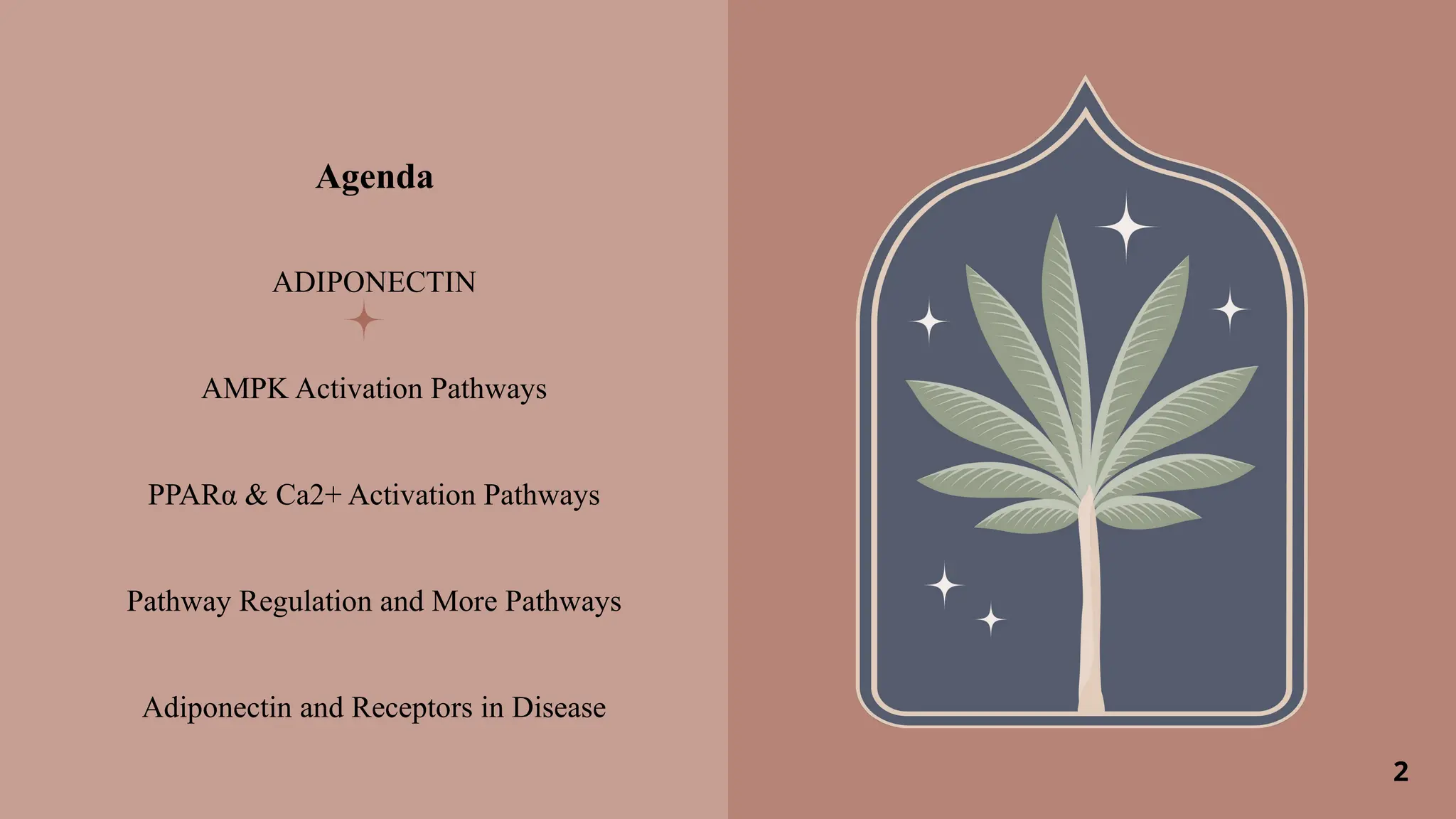 Agenda

ADIPONECTIN

AMPK Activation Pathways

PPARα & Ca2+ Activation Pathways

Pathway Regulation and More Pathways

Adiponectin and Receptors in Disease

2